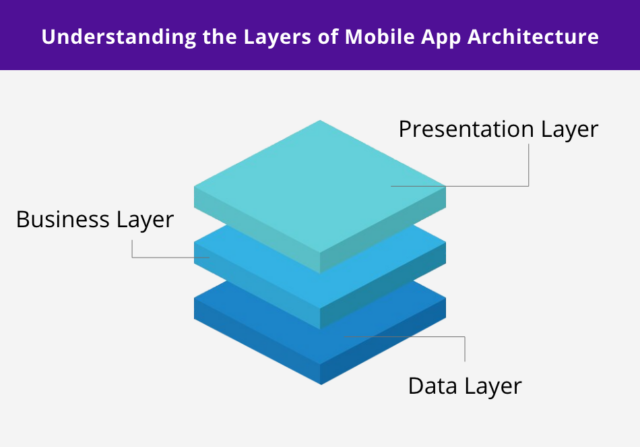 Understanding the Layers of Mobile App Architecture

Presentation Layer

Business Layer

Data Layer